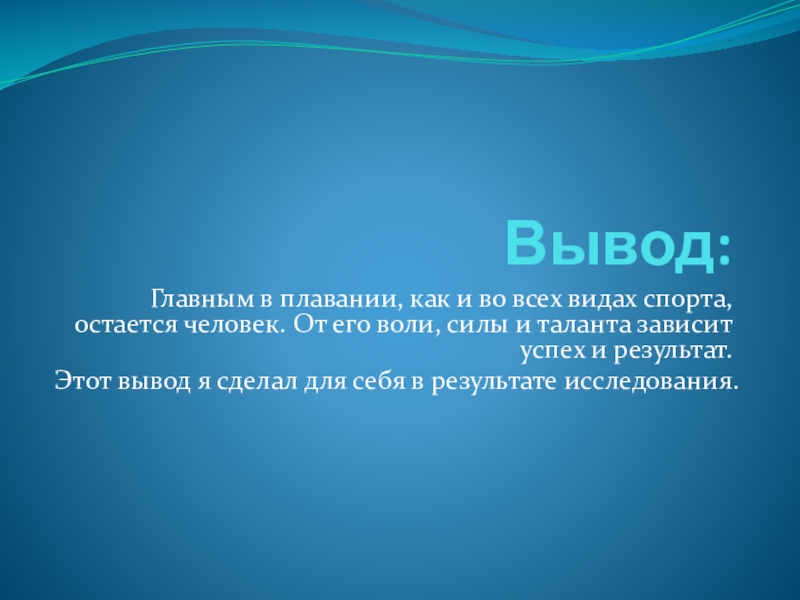 Вывод:

Главным в плавании, как и во всех видах спорта, остается человек. От его воли, силы и таланта зависит успех и результат.

Этот вывод я сделал для себя в результате исследования.